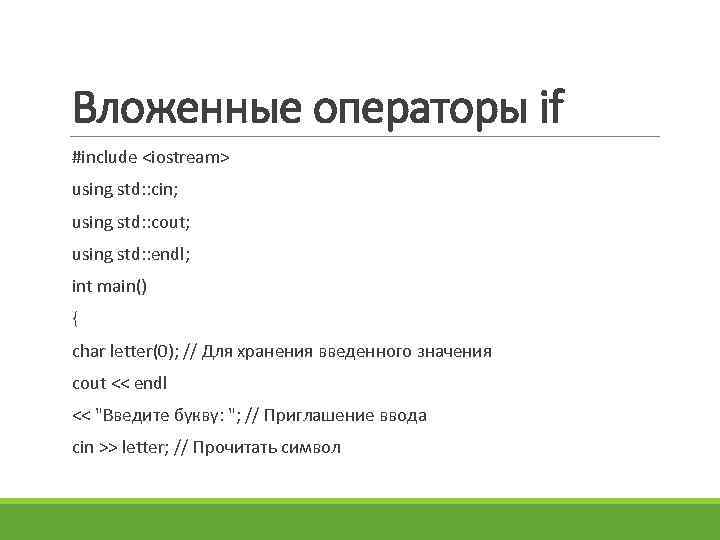 Вложенные операторы if

#include <iostream>

using std::cin;

using std::cout;

using std::endl;

int main()

{

char letter(0); // Для хранения введенного значения

cout << endl

<< "Введите букву: "; // Приглашение ввода

cin >> letter; // Прочитать символ